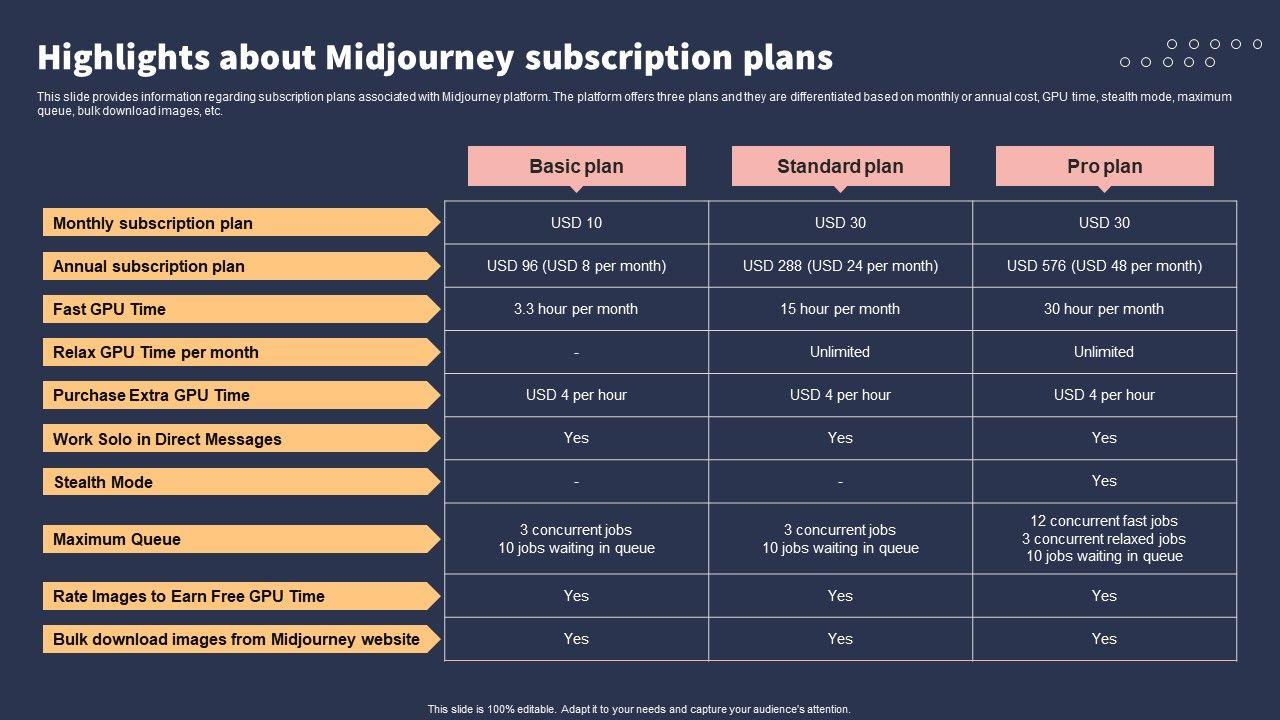 Highlights about Midjourney subscription plans

This slide provides information regarding subscription plans associated with Midjourney platform. The platform offers three plans and they are differentiated based on monthly or annual cost, GPU time, stealth mode, maximum queue, bulk download images, etc.

| | Basic plan | Standard plan | Pro plan |
|---|---|---|---|
| Monthly subscription plan | USD 10 | USD 30 | USD 30 |
| Annual subscription plan | USD 96 (USD 8 per month) | USD 288 (USD 24 per month) | USD 576 (USD 48 per month) |
| Fast GPU Time | 3.3 hour per month | 15 hour per month | 30 hour per month |
| Relax GPU Time per month | - | Unlimited | Unlimited |
| Purchase Extra GPU Time | USD 4 per hour | USD 4 per hour | USD 4 per hour |
| Work Solo in Direct Messages | Yes | Yes | Yes |
| Stealth Mode | - | - | Yes |
| Maximum Queue | 3 concurrent jobs 10 jobs waiting in queue | 3 concurrent jobs 10 jobs waiting in queue | 12 concurrent fast jobs 3 concurrent relaxed jobs 10 jobs waiting in queue |
| Rate Images to Earn Free GPU Time | Yes | Yes | Yes |
| Bulk download images from Midjourney website | Yes | Yes | Yes |

This slide is 100% editable. Adapt it to your needs and capture your audience's attention.